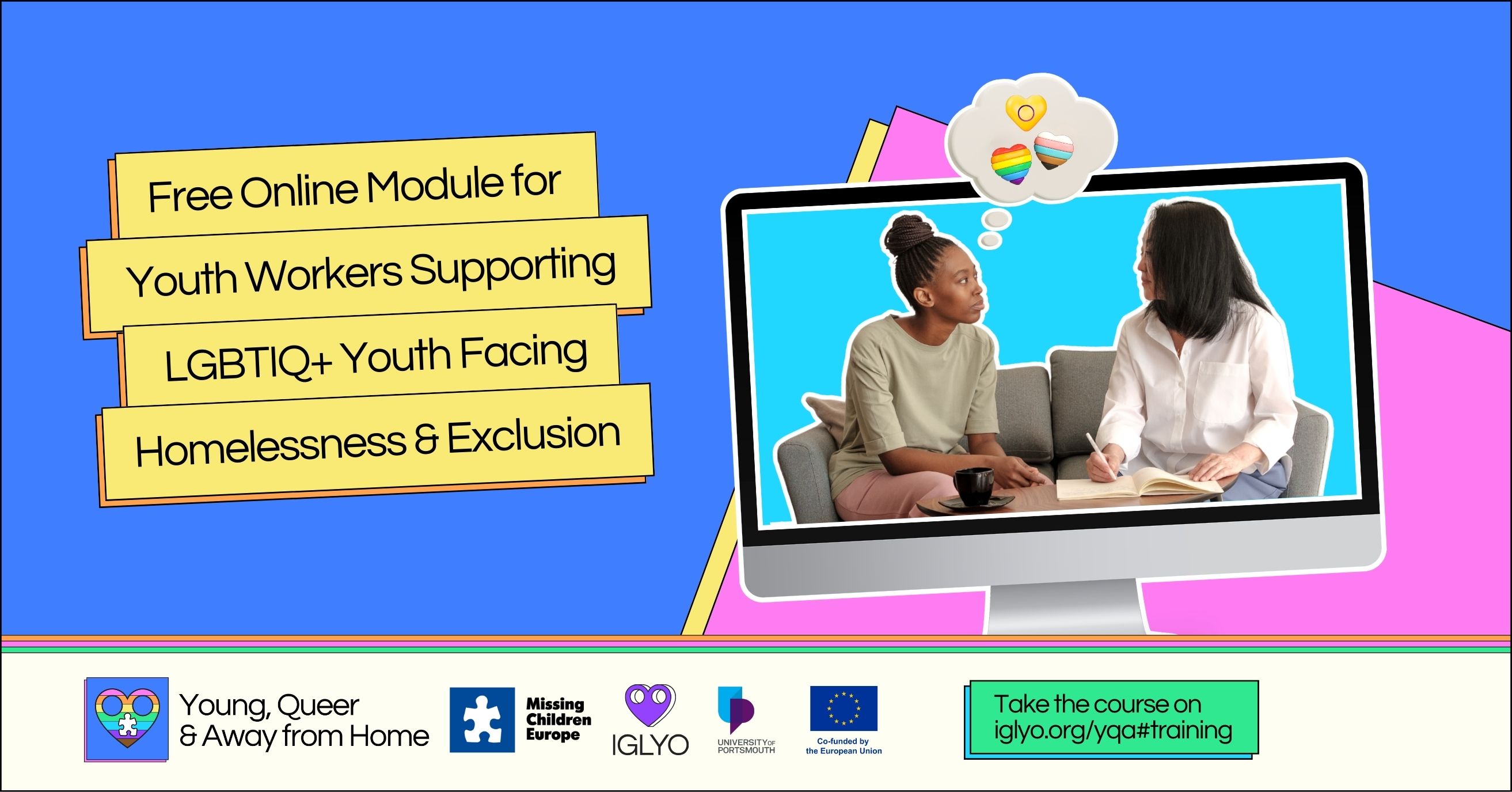 Free Online Module for Youth Workers Supporting LGBTIQ+ Youth Facing Homelessness & Exclusion

Young, Queer & Away from Home

Missing Children Europe

IGLYO

UNIVERSITY OF PORTSMOUTH

Co-funded by the European Union

Take the course on iglyo.org/yqa#training